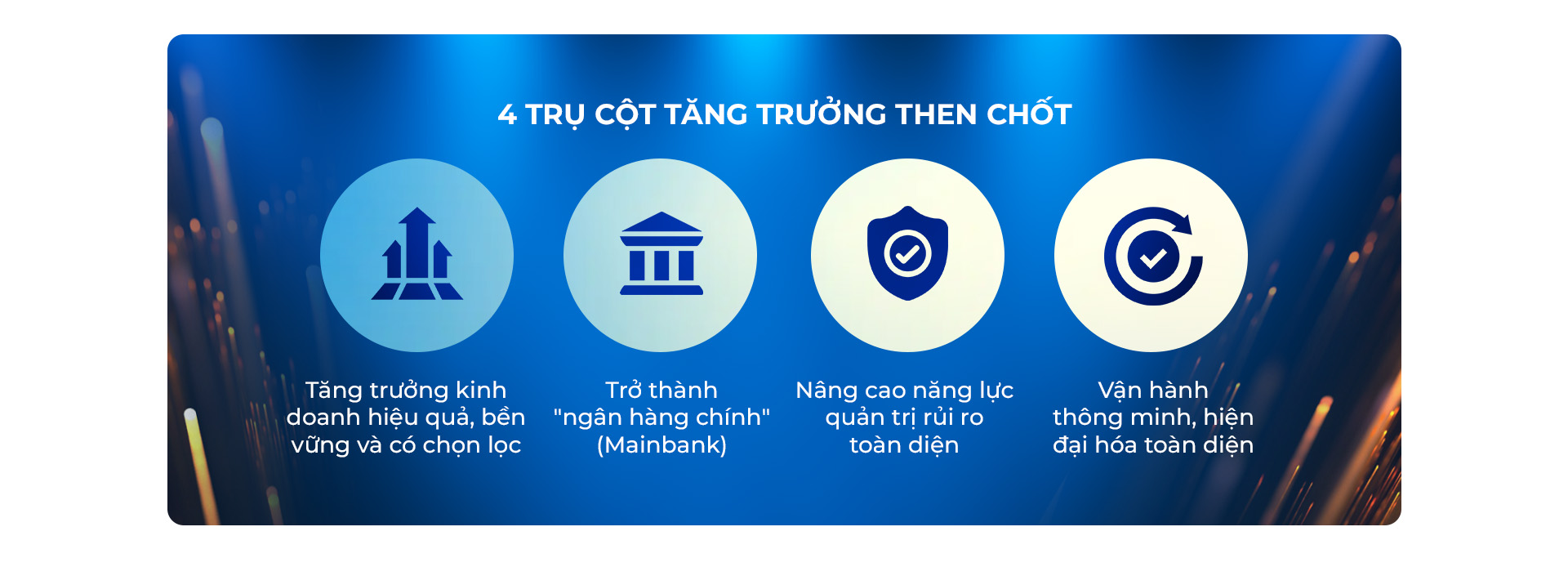 4 TRỤ CỘT TĂNG TRƯỞNG THEN CHỐT

Tăng trưởng kinh doanh hiệu quả, bền vững và có chọn lọc

Trở thành "ngân hàng chính" (Mainbank)

Nâng cao năng lực quản trị rủi ro toàn diện

Vận hành thông minh, hiện đại hóa toàn diện